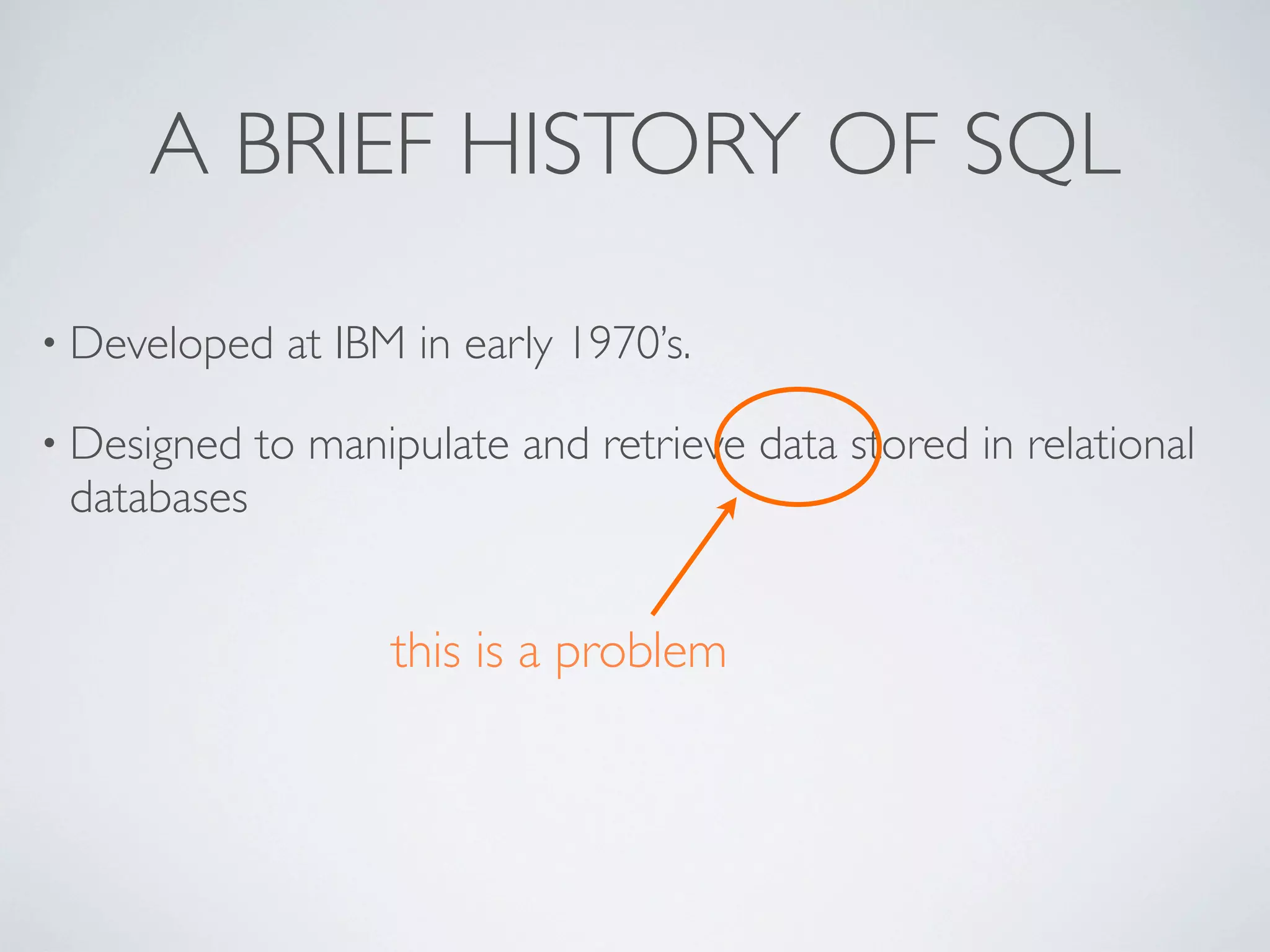 A BRIEF HISTORY OF SQL

• Developed at IBM in early 1970's.

• Designed to manipulate and retrieve data stored in relational databases

this is a problem